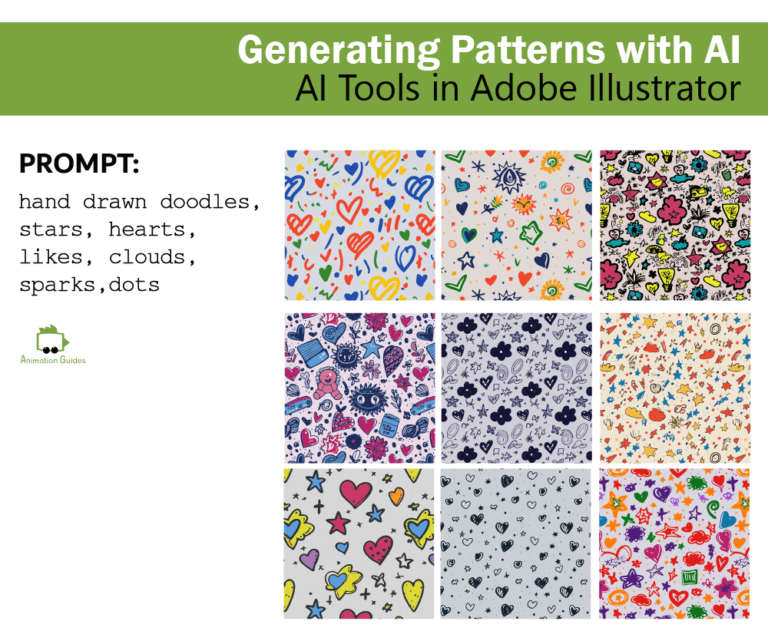 Generating Patterns with AI
AI Tools in Adobe Illustrator

PROMPT:

hand drawn doodles, stars, hearts, likes, clouds, sparks,dots

Animation Guides